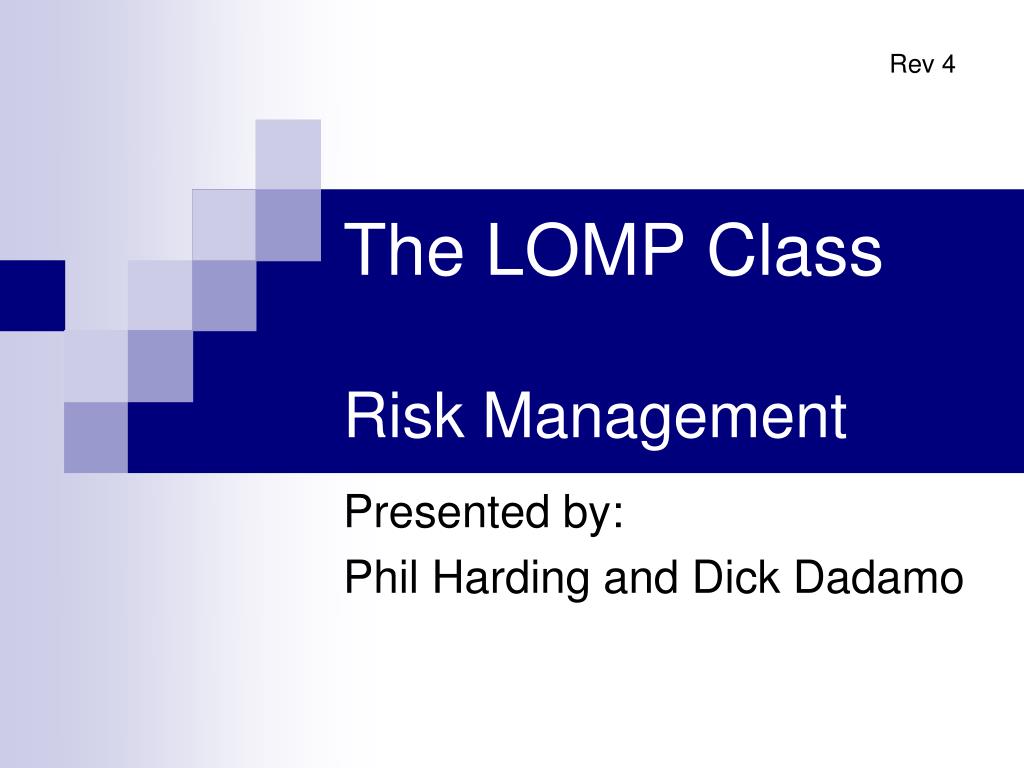 Rev 4

The LOMP Class

Risk Management

Presented by:
Phil Harding and Dick Dadamo